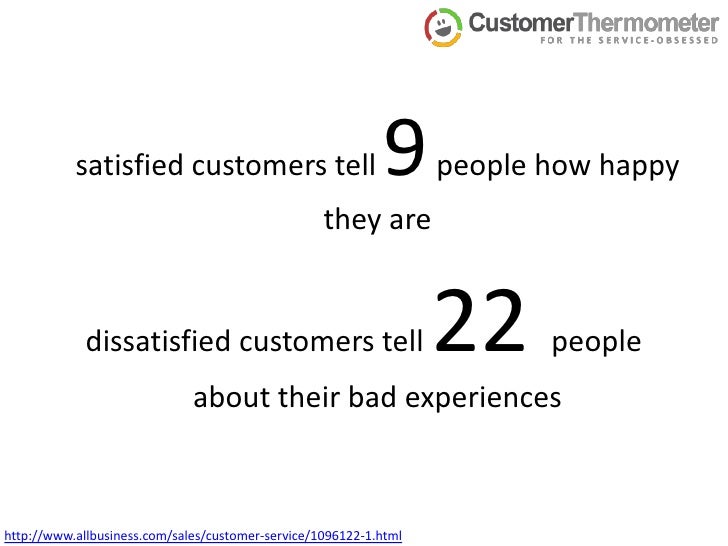 CustomerThermometer
FOR THE SERVICE-OBSESSED

satisfied customers tell 9 people how happy they are

dissatisfied customers tell 22 people about their bad experiences

http://www.allbusiness.com/sales/customer-service/1096122-1.html